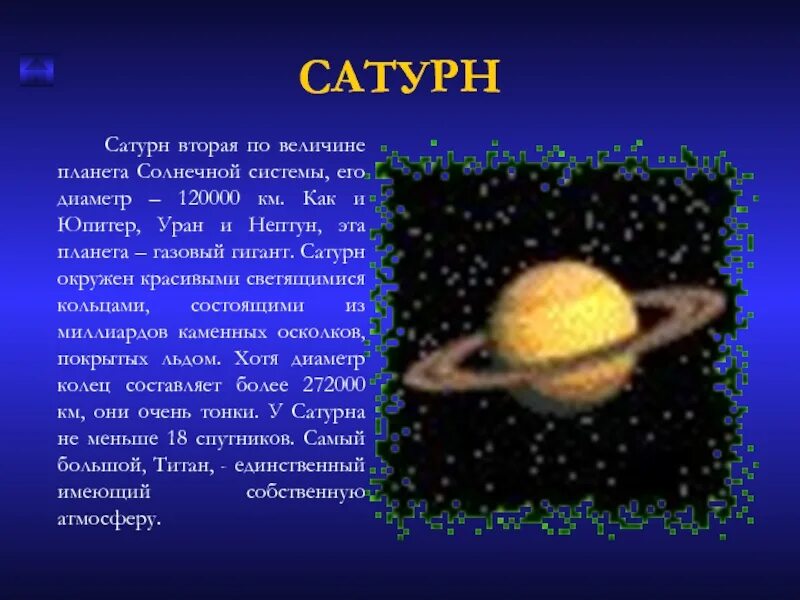 САТУРН

Сатурн вторая по величине планета Солнечной системы, его диаметр – 120000 км. Как и Юпитер, Уран и Нептун, эта планета – газовый гигант. Сатурн окружен красивыми светящимися кольцами, состоящими из миллиардов каменных осколков, покрытых льдом. Хотя диаметр колец составляет более 272000 км, они очень тонки. У Сатурна не меньше 18 спутников. Самый большой, Титан, - единственный имеющий собственную атмосферу.